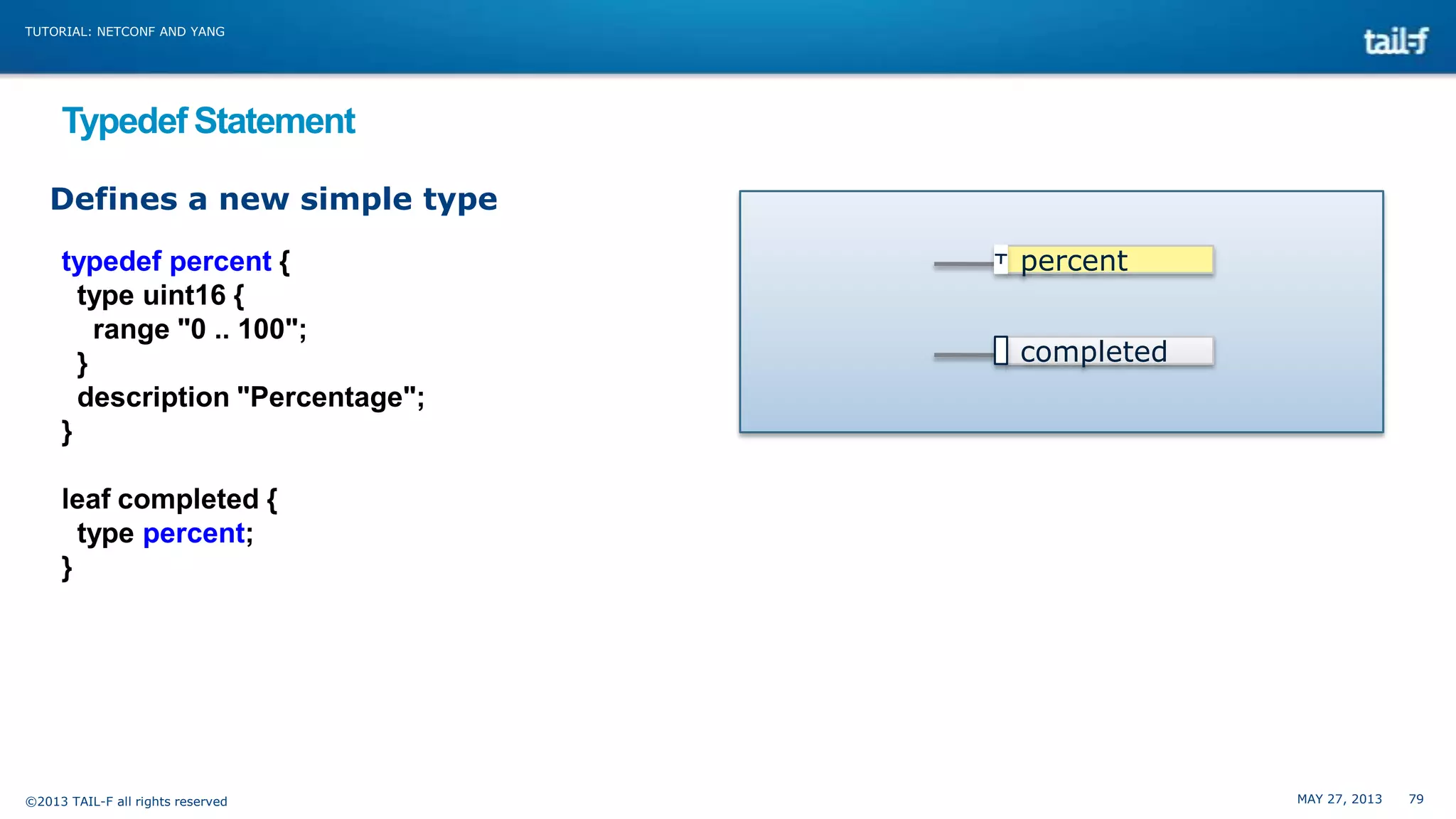 TUTORIAL: NETCONF AND YANG

tail-f

Typedef Statement

Defines a new simple type

typedef percent {
  type uint16 {
    range "0 .. 100";
  }
  description "Percentage";
}

leaf completed {
  type percent;
}

T percent

completed

©2013 TAIL-F all rights reserved

MAY 27, 2013 79